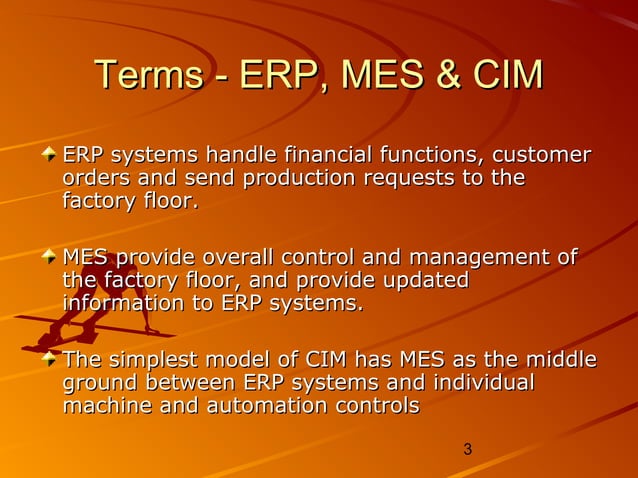 Terms - ERP, MES & CIM

ERP systems handle financial functions, customer orders and send production requests to the factory floor.

MES provide overall control and management of the factory floor, and provide updated information to ERP systems.

The simplest model of CIM has MES as the middle ground between ERP systems and individual machine and automation controls

3